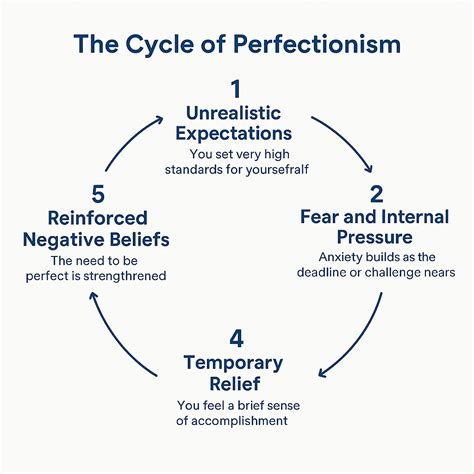 The Cycle of Perfectionism

1
Unrealistic Expectations
You set very high standards for yoursefralf

2
Fear and Internal Pressure
Anxiety builds as the deadline or challenge nears

4
Temporary Relief
You feel a brief sense of accomplishment

5
Reinforced Negative Beliefs
The need to be perfect is strengthrened